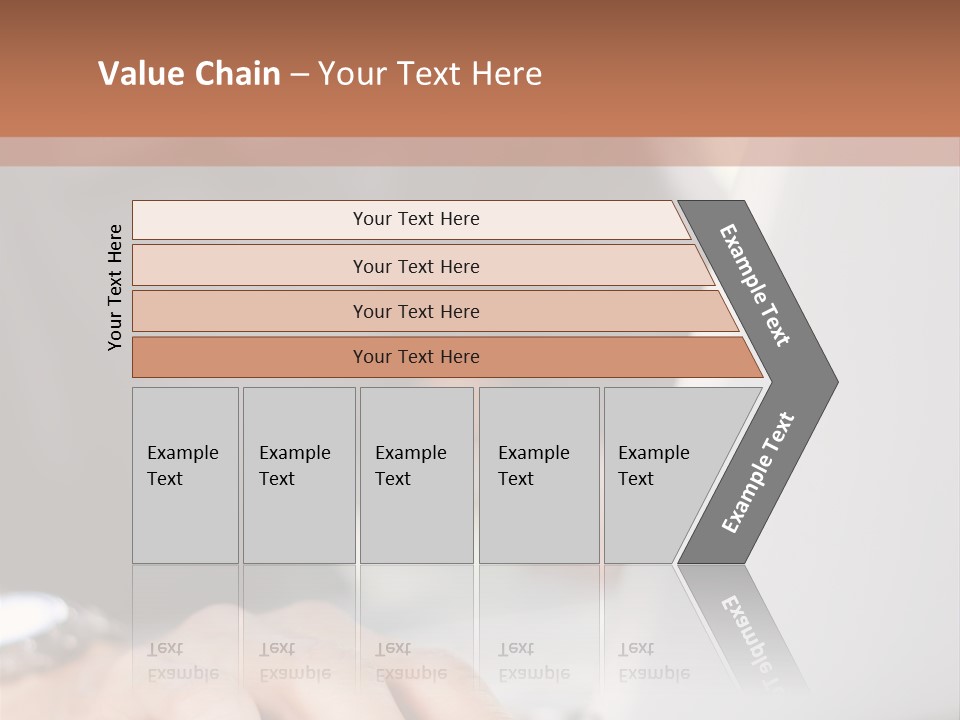 Value Chain – Your Text Here

Your Text Here

Your Text Here

Your Text Here

Your Text Here

Your Text Here

Example Text

Example Text

Example Text

Example Text

Example Text

Example Text

Example Text